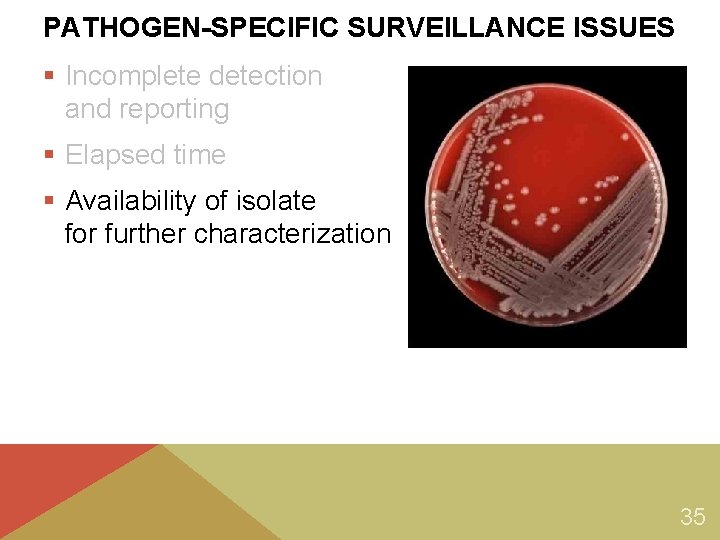 PATHOGEN-SPECIFIC SURVEILLANCE ISSUES

▪ Incomplete detection and reporting

▪ Elapsed time

▪ Availability of isolate for further characterization

35